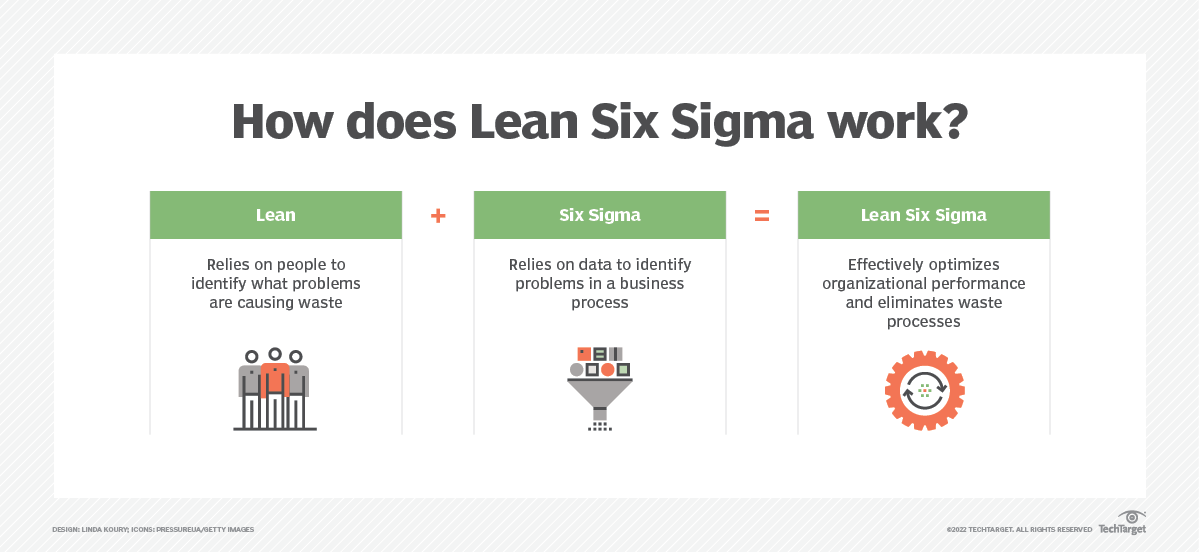 How does Lean Six Sigma work?

Lean

Relies on people to identify what problems are causing waste

+

Six Sigma

Relies on data to identify problems in a business process

=

Lean Six Sigma

Effectively optimizes organizational performance and eliminates waste processes

DESIGN: LINDA KOURY; ICONS: PRESSUREUA/GETTY IMAGES

©2022 TECHTARGET. ALL RIGHTS RESERVED TechTarget